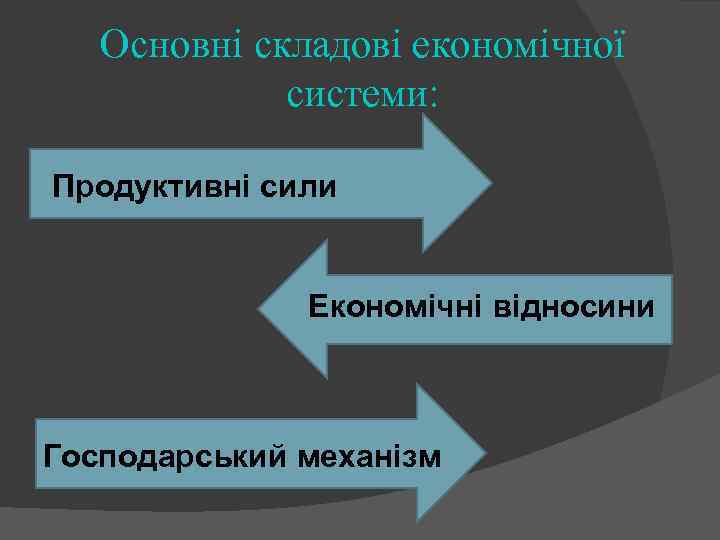 Основні складові економічної системи:

Продуктивні сили

Економічні відносини

Господарський механізм